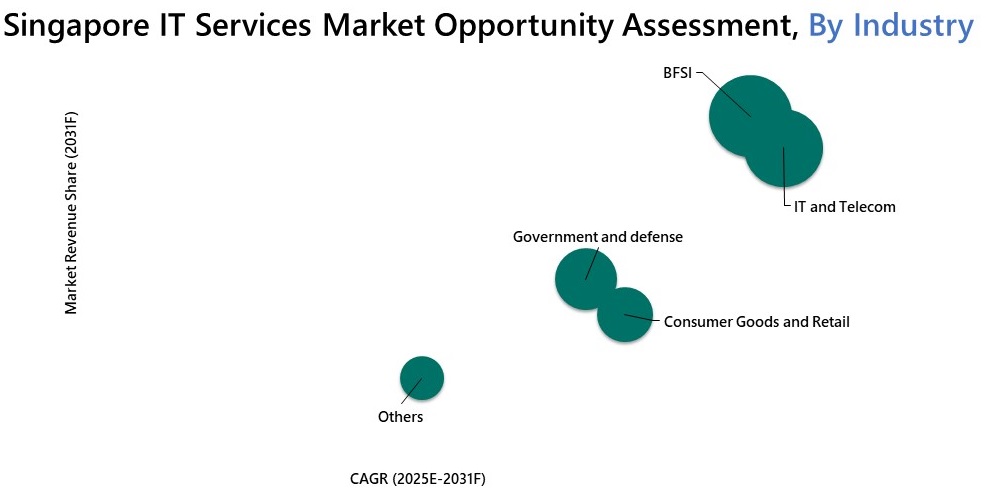 Singapore IT Services Market Opportunity Assessment, By Industry

Market Revenue Share (2031F)

BFSI

IT and Telecom

Government and defense

Consumer Goods and Retail

Others

CAGR (2025E-2031F)